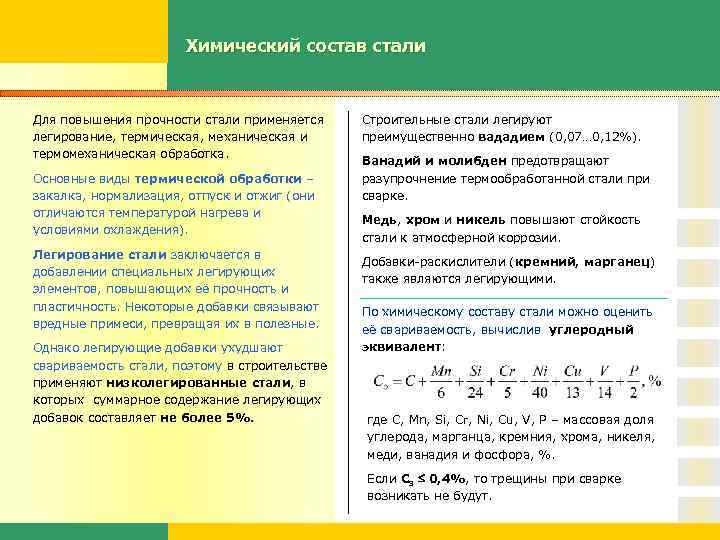 Химический состав стали

Для повышения прочности стали применяется легирование, термическая, механическая и термомеханическая обработка.

Основные виды термической обработки – закалка, нормализация, отпуск и отжиг (они отличаются температурой нагрева и условиями охлаждения).

Легирование стали заключается в добавлении специальных легирующих элементов, повышающих её прочность и пластичность. Некоторые добавки связывают вредные примеси, превращая их в полезные.

Однако легирующие добавки ухудшают свариваемость стали, поэтому в строительстве применяют низколегированные стали, в которых суммарное содержание легирующих добавок составляет не более 5%.

Строительные стали легируют преимущественно вададием (0,07…0,12%).

Ванадий и молибден предотвращают разупрочнение термообработанной стали при сварке.

Медь, хром и никель повышают стойкость стали к атмосферной коррозии.

Добавки-раскислители (кремний, марганец) также являются легирующими.

По химическому составу стали можно оценить её свариваемость, вычислив углеродный эквивалент:

$C_э = C + \frac{Mn}{6} + \frac{Si}{24} + \frac{Cr}{5} + \frac{Ni}{40} + \frac{Cu}{13} + \frac{V}{14} + \frac{P}{2}, \%$

где C, Mn, Si, Cr, Ni, Cu, V, P – массовая доля углерода, марганца, кремния, хрома, никеля, меди, ванадия и фосфора, %.

Если $C_э \leq 0,4\%$, то трещины при сварке возникать не будут.